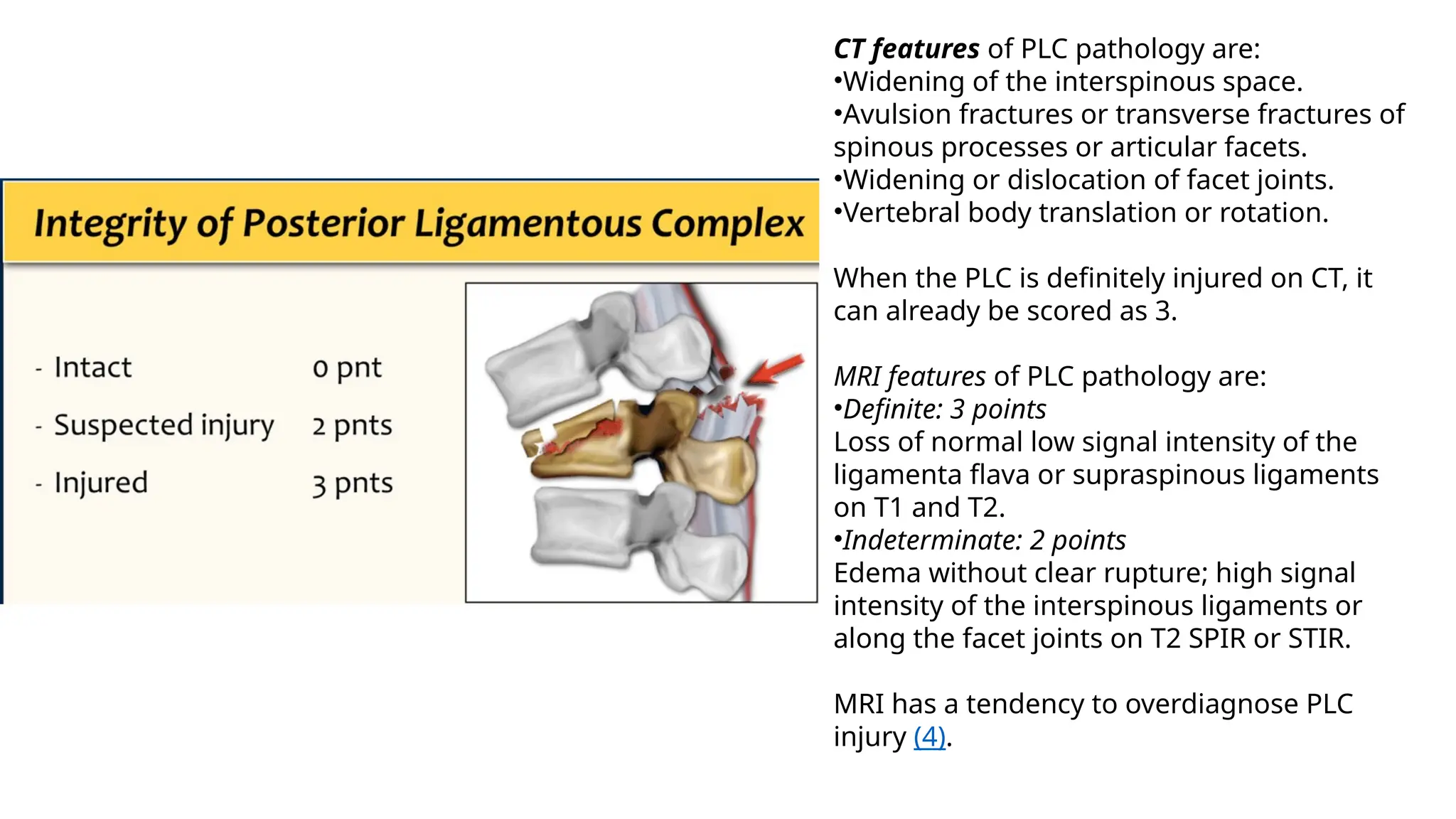 Integrity of Posterior Ligamentous Complex

- Intact 0 pnt
- Suspected injury 2 pnts
- Injured 3 pnts

CT features of PLC pathology are:
•Widening of the interspinous space.
•Avulsion fractures or transverse fractures of spinous processes or articular facets.
•Widening or dislocation of facet joints.
•Vertebral body translation or rotation.

When the PLC is definitely injured on CT, it can already be scored as 3.

MRI features of PLC pathology are:
•Definite: 3 points
Loss of normal low signal intensity of the ligamenta flava or supraspinous ligaments on T1 and T2.
•Indeterminate: 2 points
Edema without clear rupture; high signal intensity of the interspinous ligaments or along the facet joints on T2 SPIR or STIR.

MRI has a tendency to overdiagnose PLC injury (4).